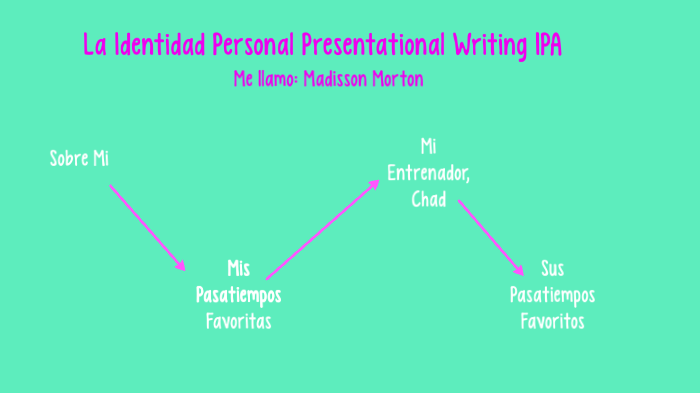 La Identidad Personal Presentational Writing IPA

Me llamo: Madisson Morton

Sobre Mi

Mis Pasatiempos Favoritas

Mi Entrenador, Chad

Sus Pasatiempos Favoritos